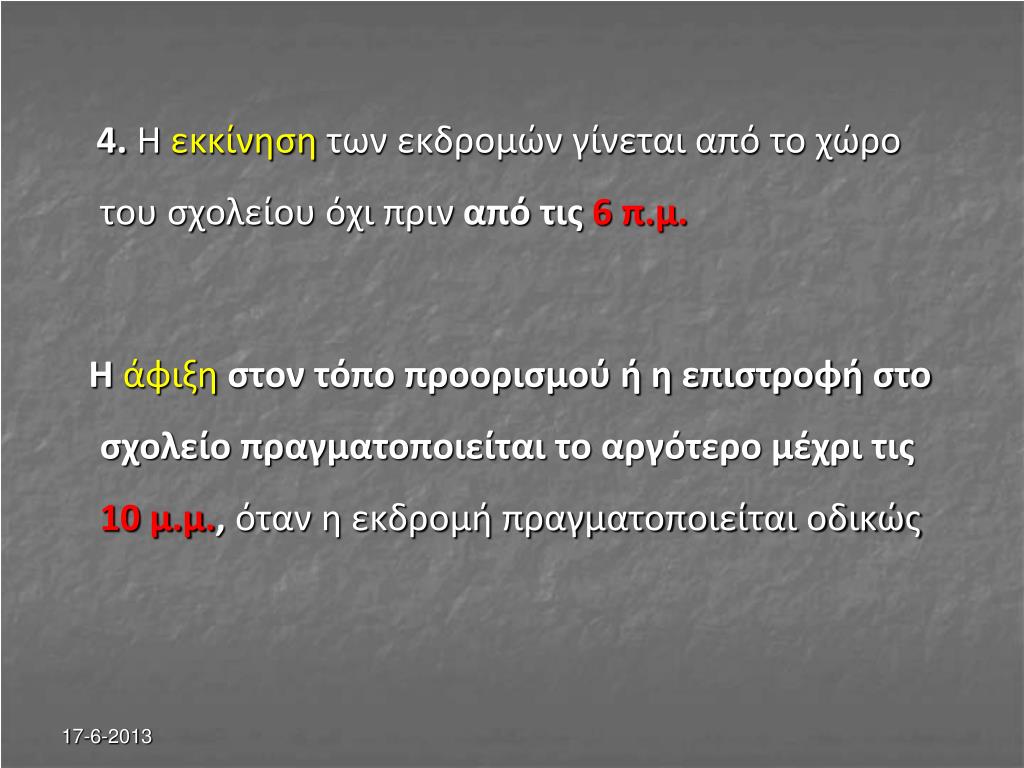 4. Η εκκίνηση των εκδρομών γίνεται από το χώρο του σχολείου όχι πριν από τις 6 π.μ.

Η άφιξη στον τόπο προορισμού ή η επιστροφή στο σχολείο πραγματοποιείται το αργότερο μέχρι τις 10 μ.μ., όταν η εκδρομή πραγματοποιείται οδικώς

17-6-2013